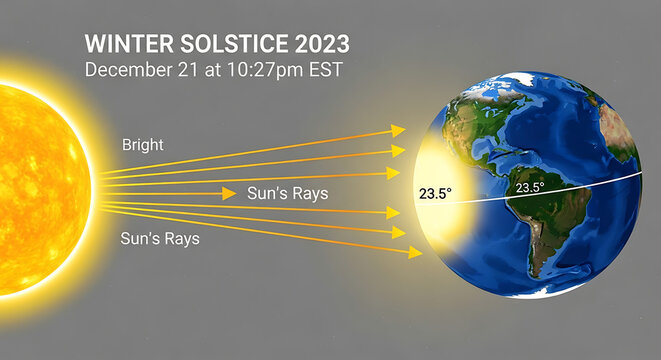 WINTER SOLSTICE 2023
December 21 at 10:27pm EST

Bright

Sun's Rays

Sun's Rays

23.5°

23.5°